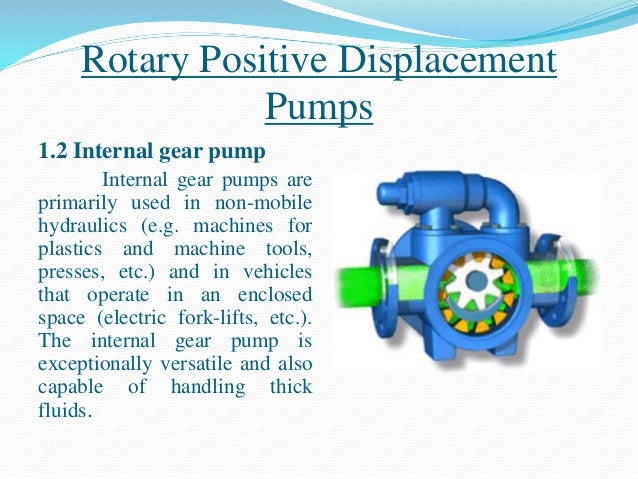 Rotary Positive Displacement Pumps

1.2 Internal gear pump

Internal gear pumps are primarily used in non-mobile hydraulics (e.g. machines for plastics and machine tools, presses, etc.) and in vehicles that operate in an enclosed space (electric fork-lifts, etc.). The internal gear pump is exceptionally versatile and also capable of handling thick fluids.